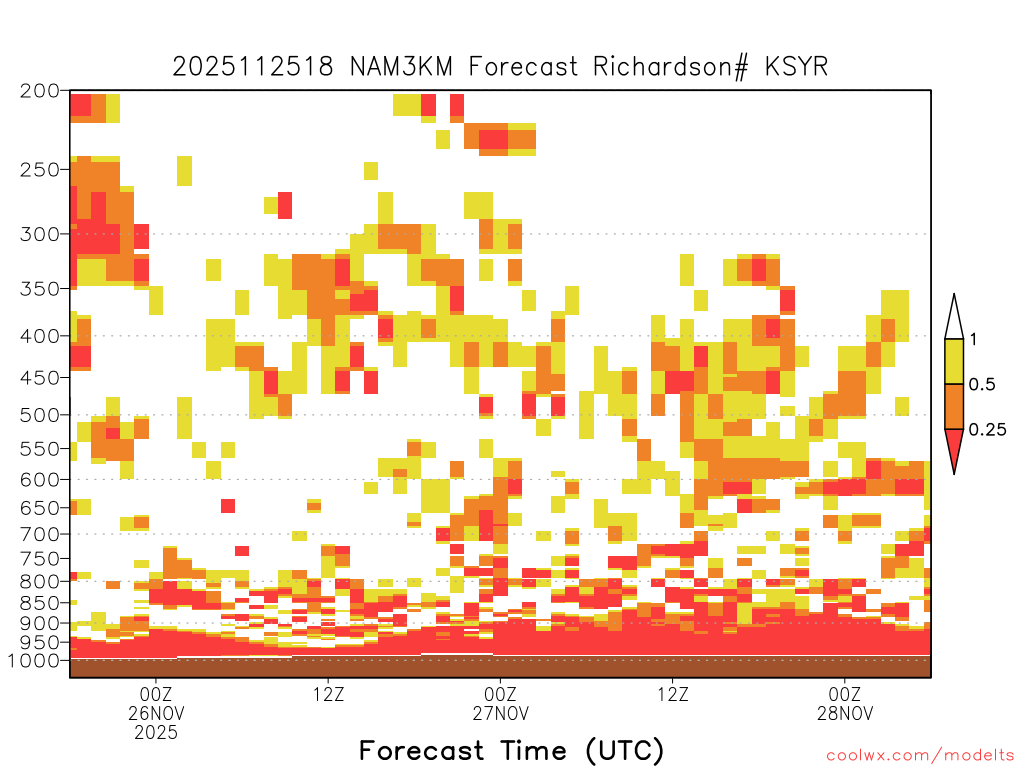 2025112518 NAM3KM Forecast Richardson# KSYR

200
250
300
350
400
450
500
550
600
650
700
750
800
850
900
950
1000

1
0.5
0.25

00Z
26NOV
2025

12Z

00Z
27NOV

12Z

00Z
28NOV

Forecast Time (UTC)

coolwx.com/modelts